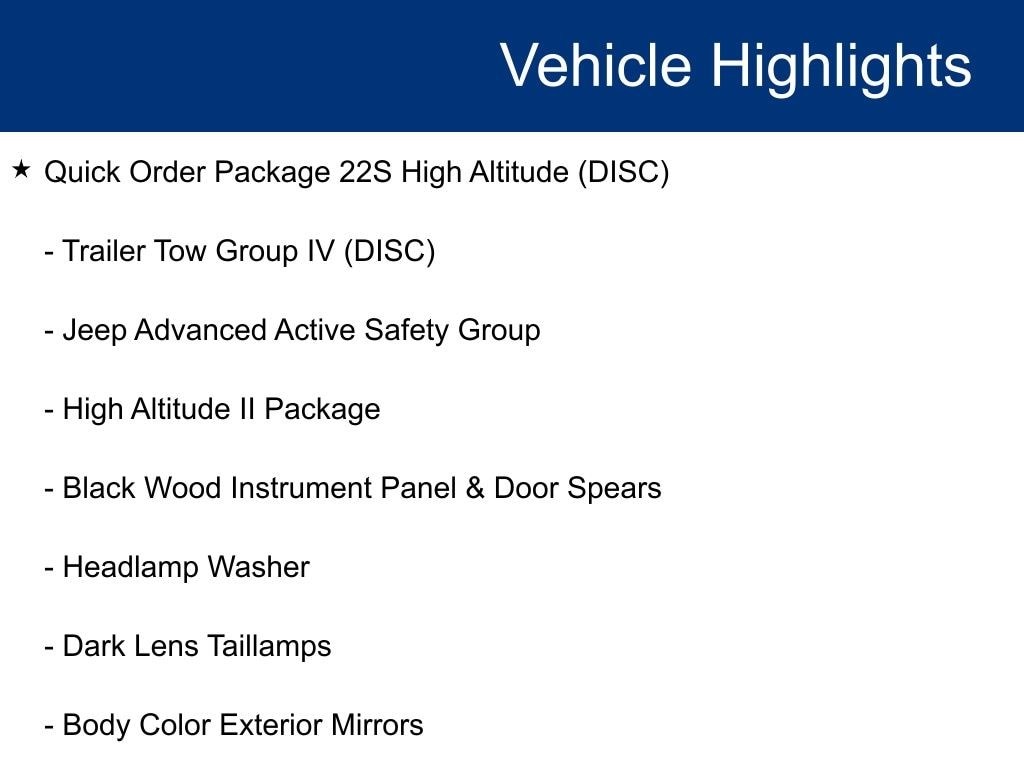 Vehicle Highlights

★ Quick Order Package 22S High Altitude (DISC)

- Trailer Tow Group IV (DISC)

- Jeep Advanced Active Safety Group

- High Altitude II Package

- Black Wood Instrument Panel & Door Spears

- Headlamp Washer

- Dark Lens Taillamps

- Body Color Exterior Mirrors